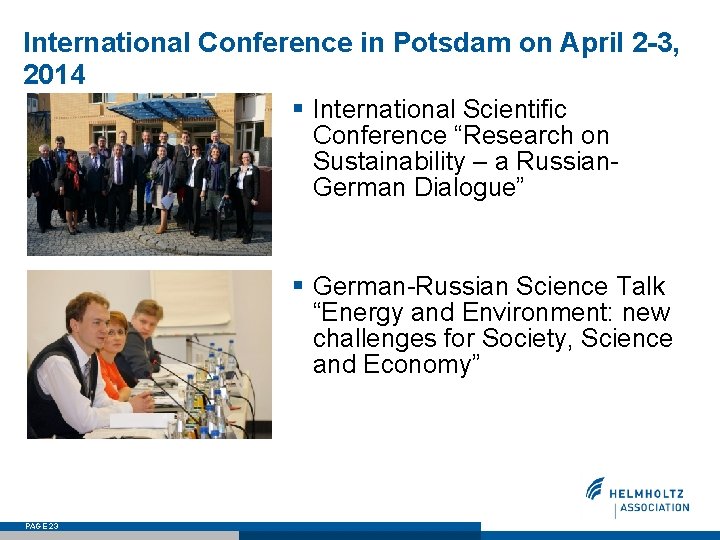 International Conference in Potsdam on April 2-3, 2014

▪ International Scientific Conference “Research on Sustainability – a Russian-German Dialogue”

▪ German-Russian Science Talk “Energy and Environment: new challenges for Society, Science and Economy”

HELMHOLTZ
ASSOCIATION

PAGE 23